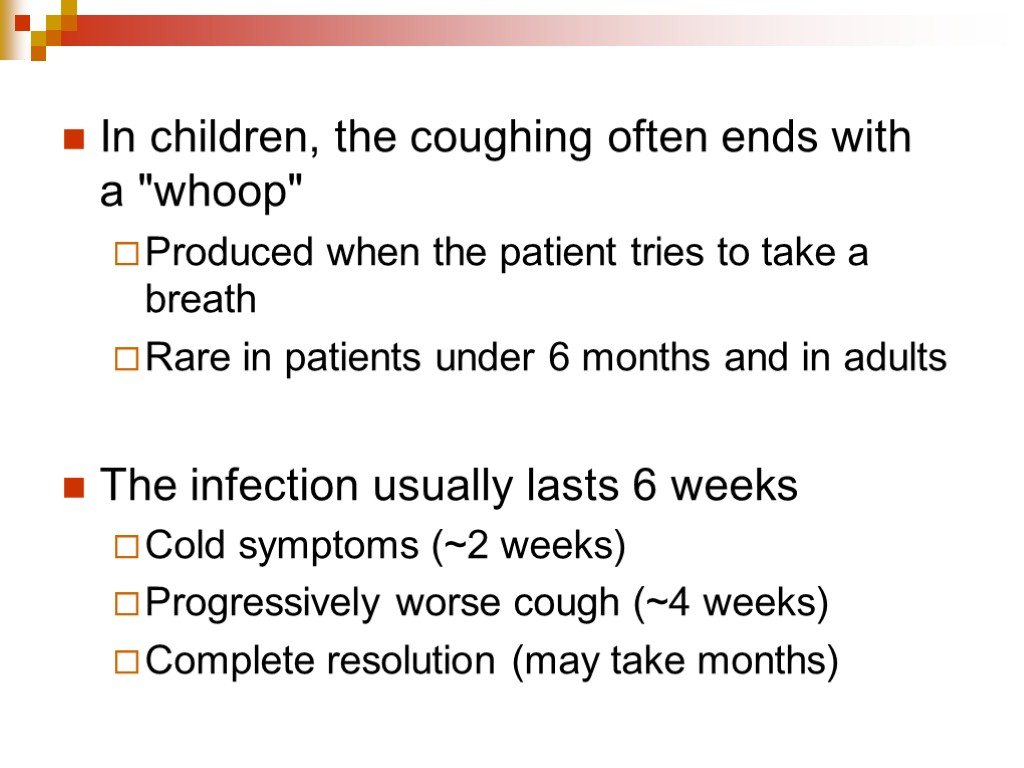 In children, the coughing often ends with a "whoop"

Produced when the patient tries to take a breath

Rare in patients under 6 months and in adults

The infection usually lasts 6 weeks

Cold symptoms (~2 weeks)

Progressively worse cough (~4 weeks)

Complete resolution (may take months)